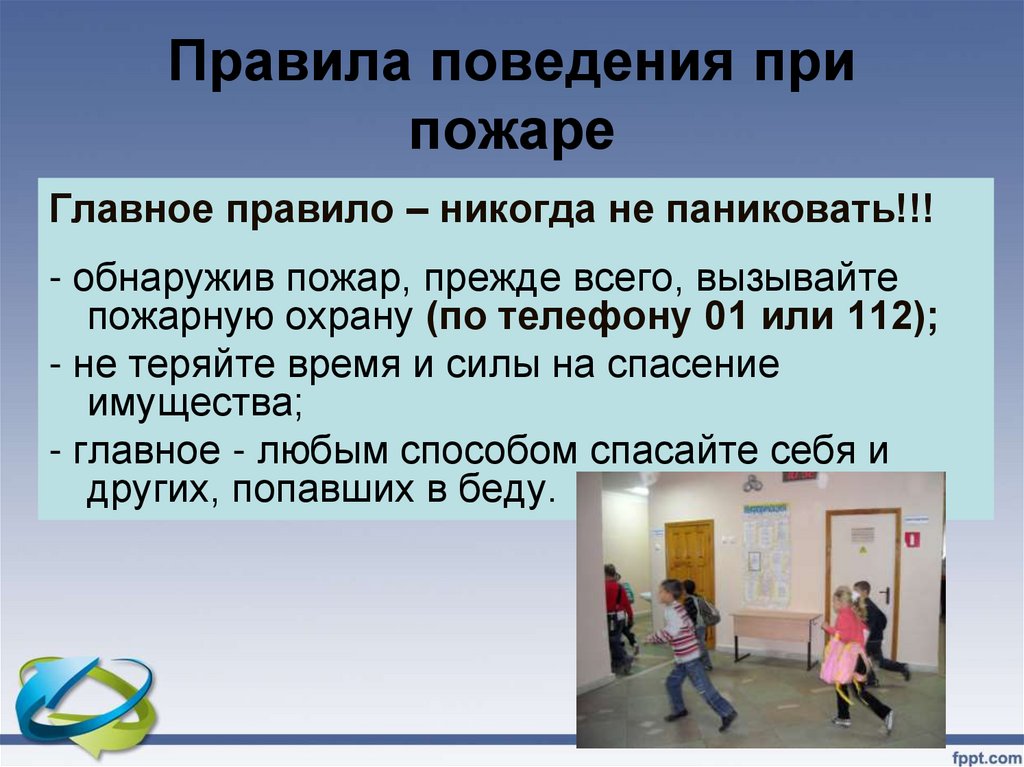 Правила поведения при пожаре

Главное правило – никогда не паниковать!!!

- обнаружив пожар, прежде всего, вызывайте пожарную охрану (по телефону 01 или 112);

- не теряйте время и силы на спасение имущества;

- главное - любым способом спасайте себя и других, попавших в беду.

fppt.com